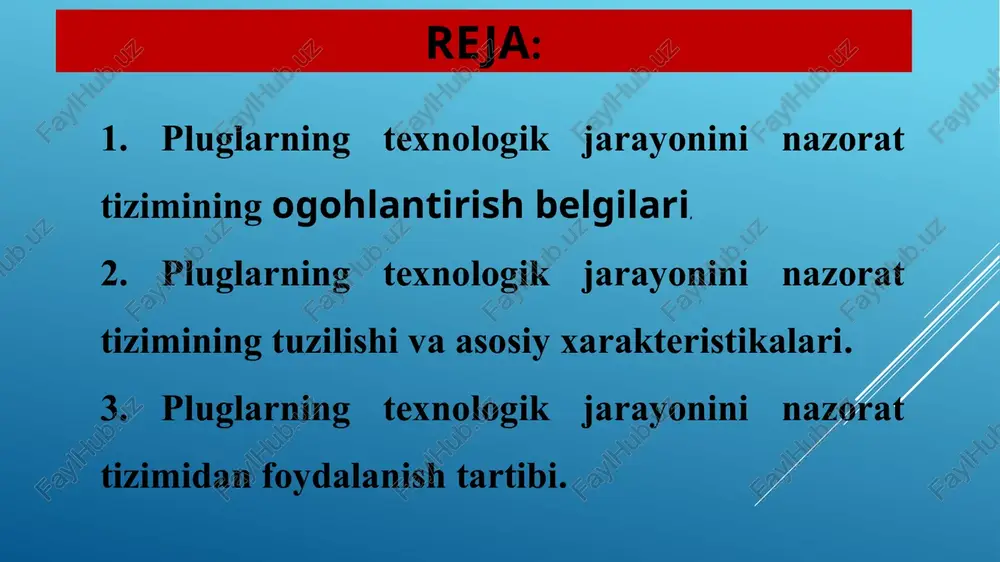 REJA:

1. Pluglarning texnologik jarayonini nazorat tizimining ogohlantirish belgilari.

2. Pluglarning texnologik jarayonini nazorat tizimining tuzilishi va asosiy xarakteristikalari.

3. Pluglarning texnologik jarayonini nazorat tizimidan foydalanish tartibi.

FaylHub.uz